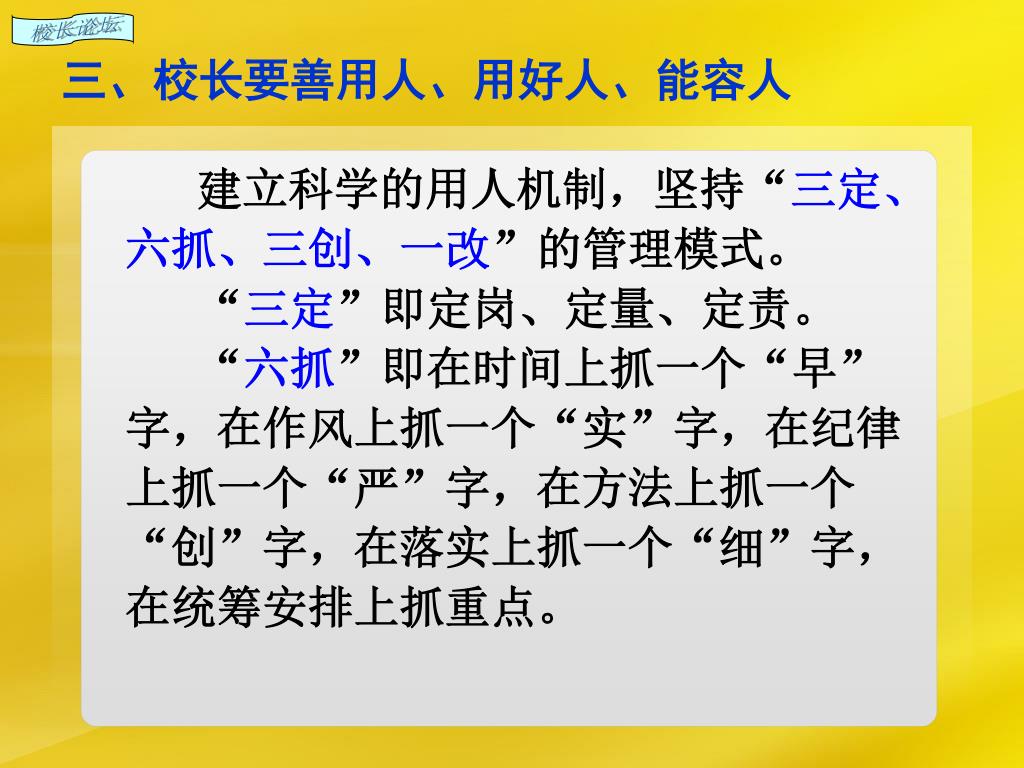 校长论坛

三、校长要善用人、用好人、能容人

建立科学的用人机制，坚持“三定、六抓、三创、一改”的管理模式。

“三定”即定岗、定量、定责。

“六抓”即在时间上抓一个“早”字，在作风上抓一个“实”字，在纪律上抓一个“严”字，在方法上抓一个“创”字，在落实上抓一个“细”字，在统筹安排上抓重点。